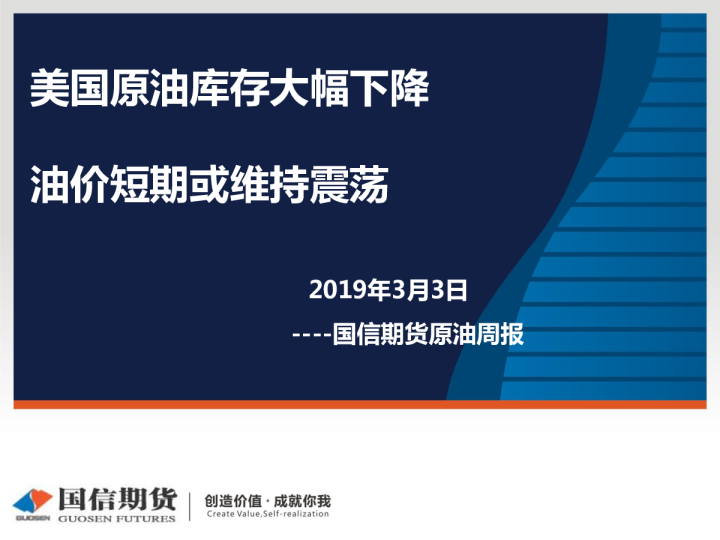 美国原油库存大幅下降

油价短期或维持震荡

2019年3月3日

----国信期货原油周报

GUOSEN 国信期货 GUOSEN FUTURES

创造价值 · 成就你我
Create Value,Self-realization